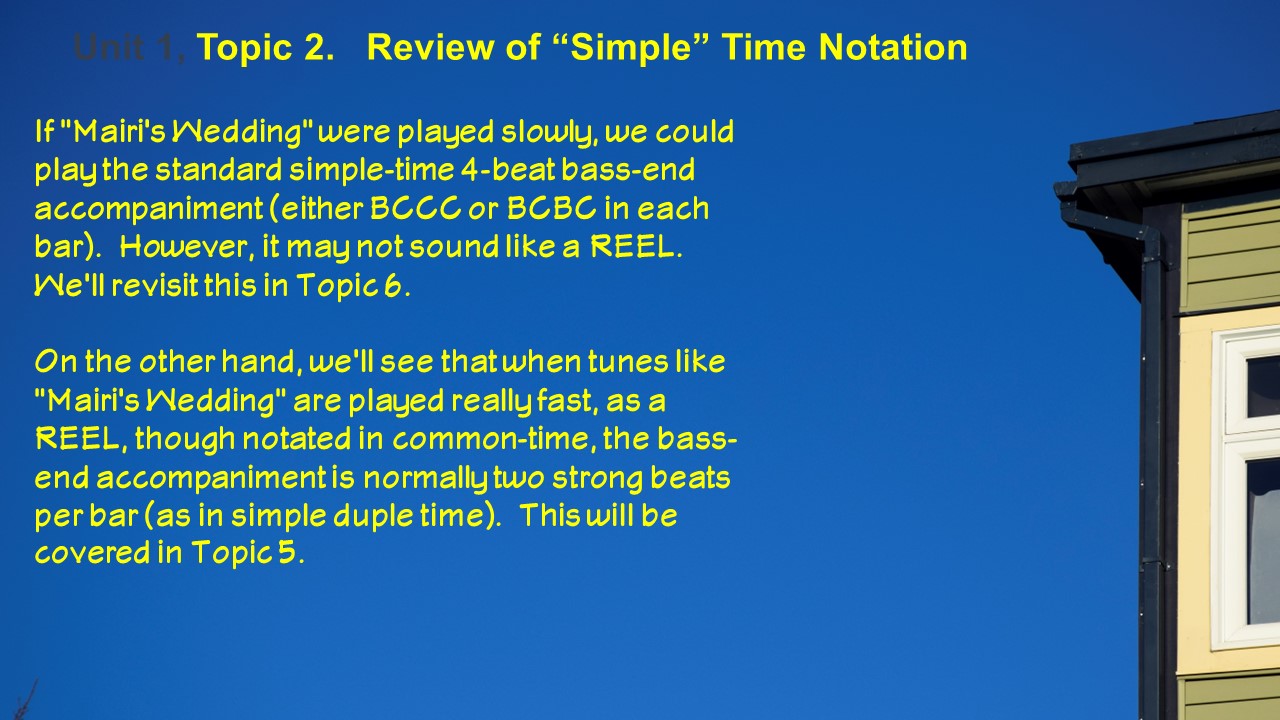 Unit 1, Topic 2. Review of “Simple” Time Notation

If "Mairi's Wedding" were played slowly, we could play the standard simple-time 4-beat bass-end accompaniment (either BCCC or BCBC in each bar). However, it may not sound like a REEL. We'll revisit this in Topic 6.

On the other hand, we'll see that when tunes like "Mairi's Wedding" are played really fast, as a REEL, though notated in common-time, the bass-end accompaniment is normally two strong beats per bar (as in simple duple time). This will be covered in Topic 5.